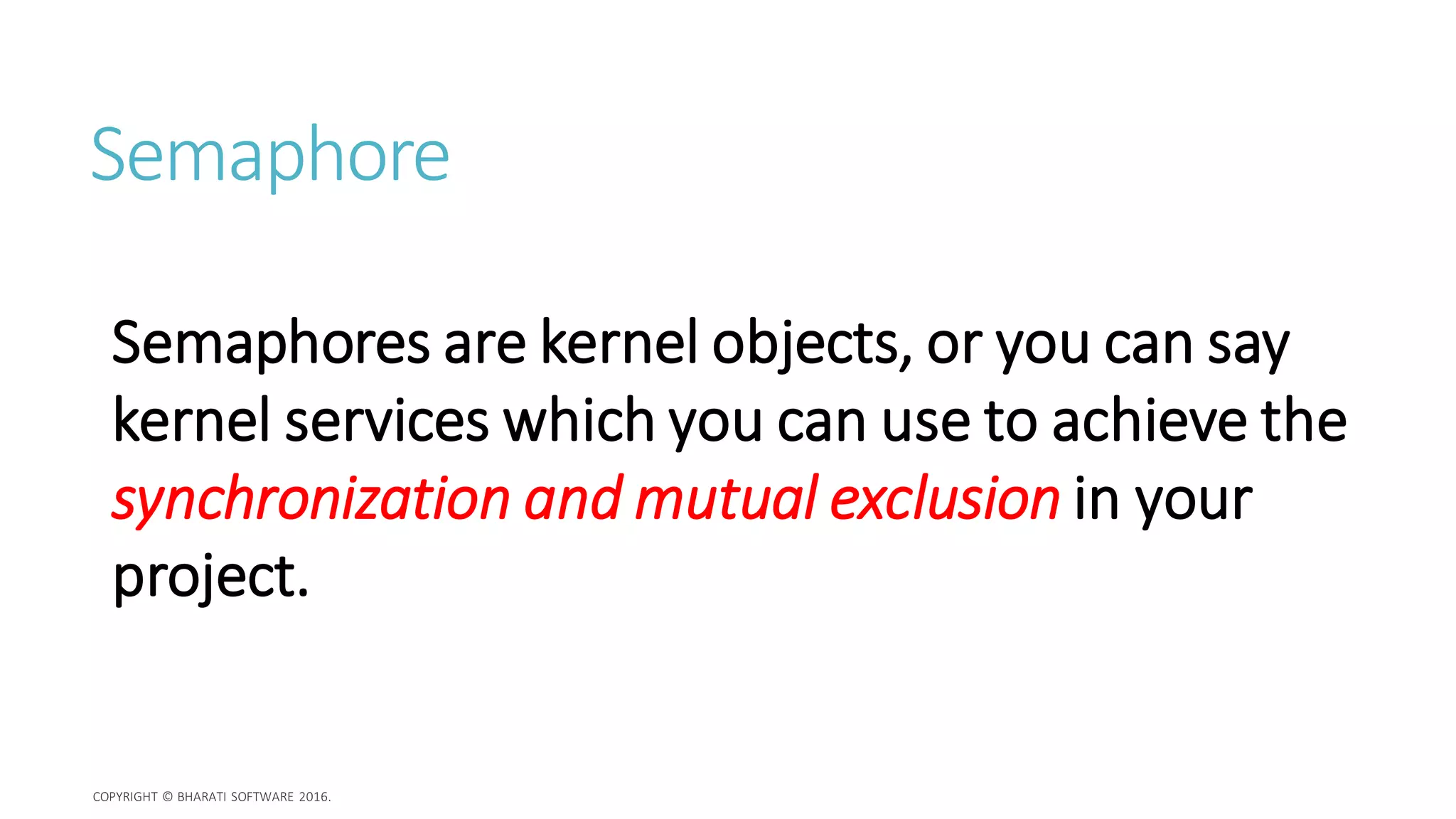 Semaphore

Semaphores are kernel objects, or you can say kernel services which you can use to achieve the synchronization and mutual exclusion in your project.

COPYRIGHT © BHARATI SOFTWARE 2016.